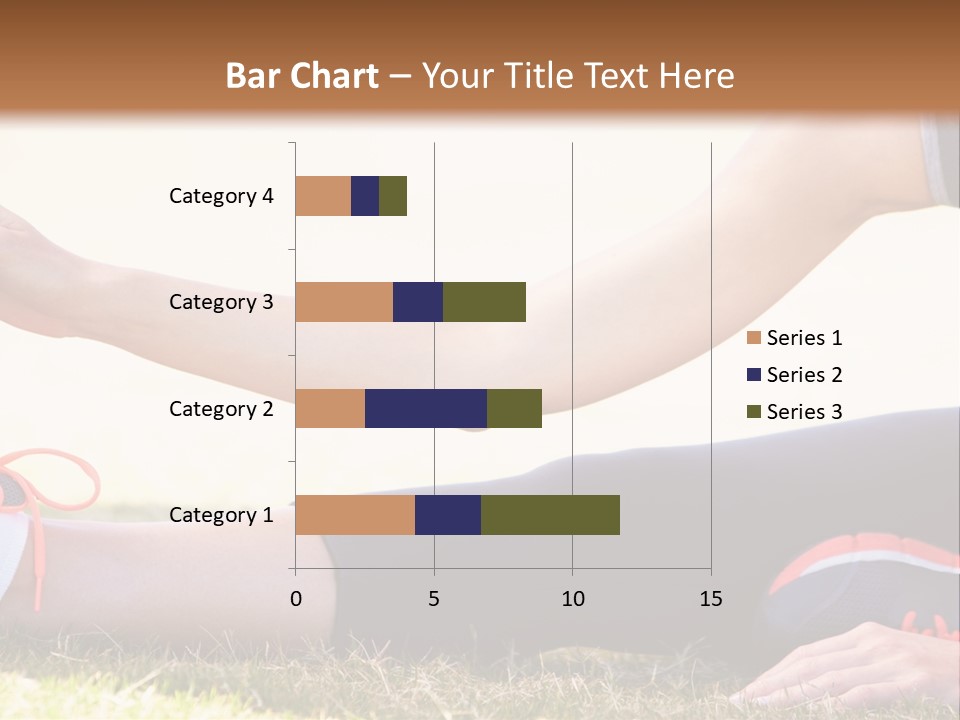 Bar Chart – Your Title Text Here

Category 4

Category 3

Category 2

Category 1

0 5 10 15

Series 1
Series 2
Series 3